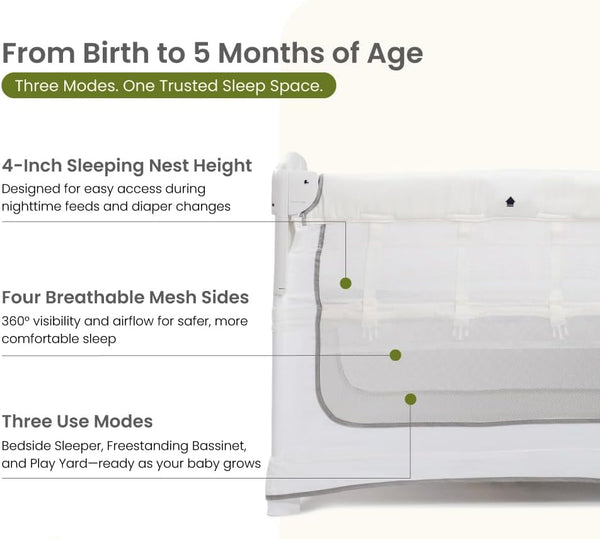 From Birth to 5 Months of Age

Three Modes. One Trusted Sleep Space.

4-Inch Sleeping Nest Height

Designed for easy access during nighttime feeds and diaper changes

Four Breathable Mesh Sides

360° visibility and airflow for safer, more comfortable sleep

Three Use Modes

Bedside Sleeper, Freestanding Bassinet, and Play Yard—ready as your baby grows